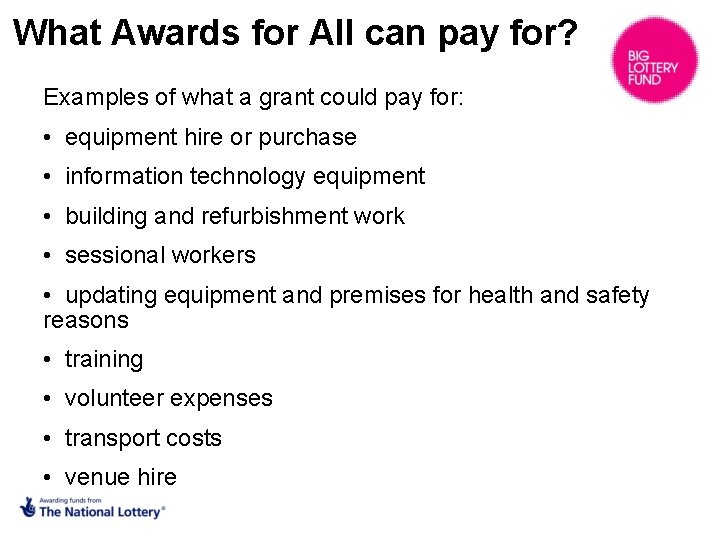 What Awards for All can pay for?

BIG LOTTERY FUND

Examples of what a grant could pay for:

• equipment hire or purchase

• information technology equipment

• building and refurbishment work

• sessional workers

• updating equipment and premises for health and safety reasons

• training

• volunteer expenses

• transport costs

• venue hire

Awarding funds from The National Lottery®